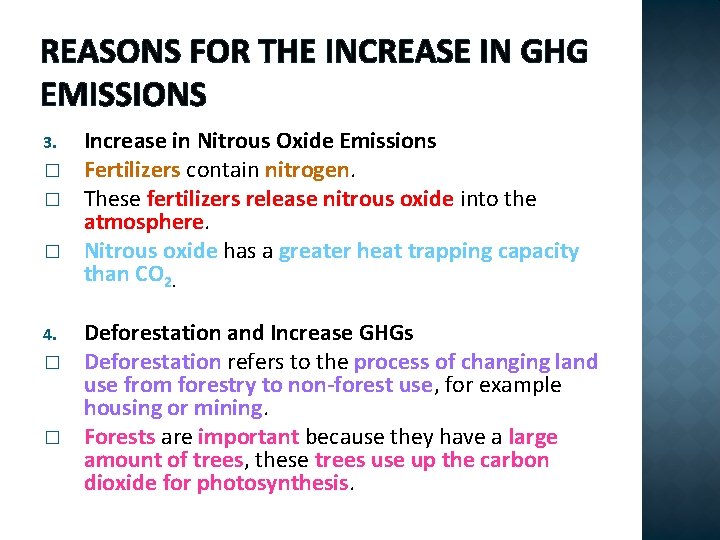 REASONS FOR THE INCREASE IN GHG EMISSIONS

3. Increase in Nitrous Oxide Emissions

□ Fertilizers contain nitrogen.

□ These fertilizers release nitrous oxide into the atmosphere.

□ Nitrous oxide has a greater heat trapping capacity than $CO_2$.

4. Deforestation and Increase GHGs

□ Deforestation refers to the process of changing land use from forestry to non-forest use, for example housing or mining.

□ Forests are important because they have a large amount of trees, these trees use up the carbon dioxide for photosynthesis.